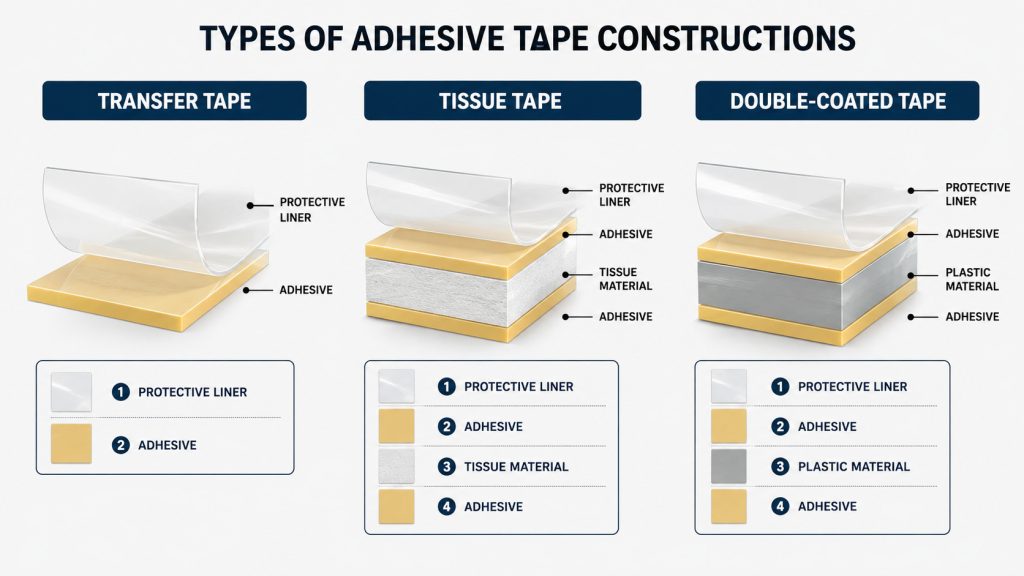 TYPES OF ADHESIVE TAPE CONSTRUCTIONS

TRANSFER TAPE

PROTECTIVE LINER

ADHESIVE

1 PROTECTIVE LINER

2 ADHESIVE

TISSUE TAPE

PROTECTIVE LINER

ADHESIVE

TISSUE MATERIAL

ADHESIVE

1 PROTECTIVE LINER

2 ADHESIVE

3 TISSUE MATERIAL

4 ADHESIVE

DOUBLE-COATED TAPE

PROTECTIVE LINER

ADHESIVE

PLASTIC MATERIAL

ADHESIVE

1 PROTECTIVE LINER

2 ADHESIVE

3 PLASTIC MATERIAL

4 ADHESIVE